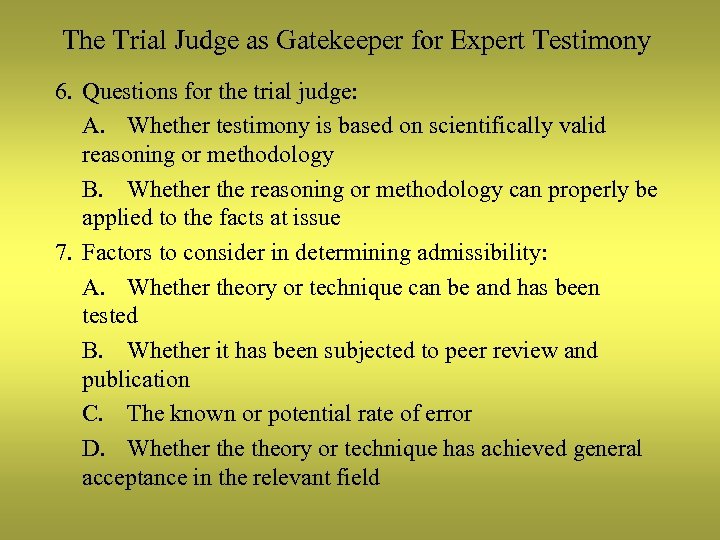 The Trial Judge as Gatekeeper for Expert Testimony

6. Questions for the trial judge:

A. Whether testimony is based on scientifically valid reasoning or methodology

B. Whether the reasoning or methodology can properly be applied to the facts at issue

7. Factors to consider in determining admissibility:

A. Whether theory or technique can be and has been tested

B. Whether it has been subjected to peer review and publication

C. The known or potential rate of error

D. Whether the theory or technique has achieved general acceptance in the relevant field